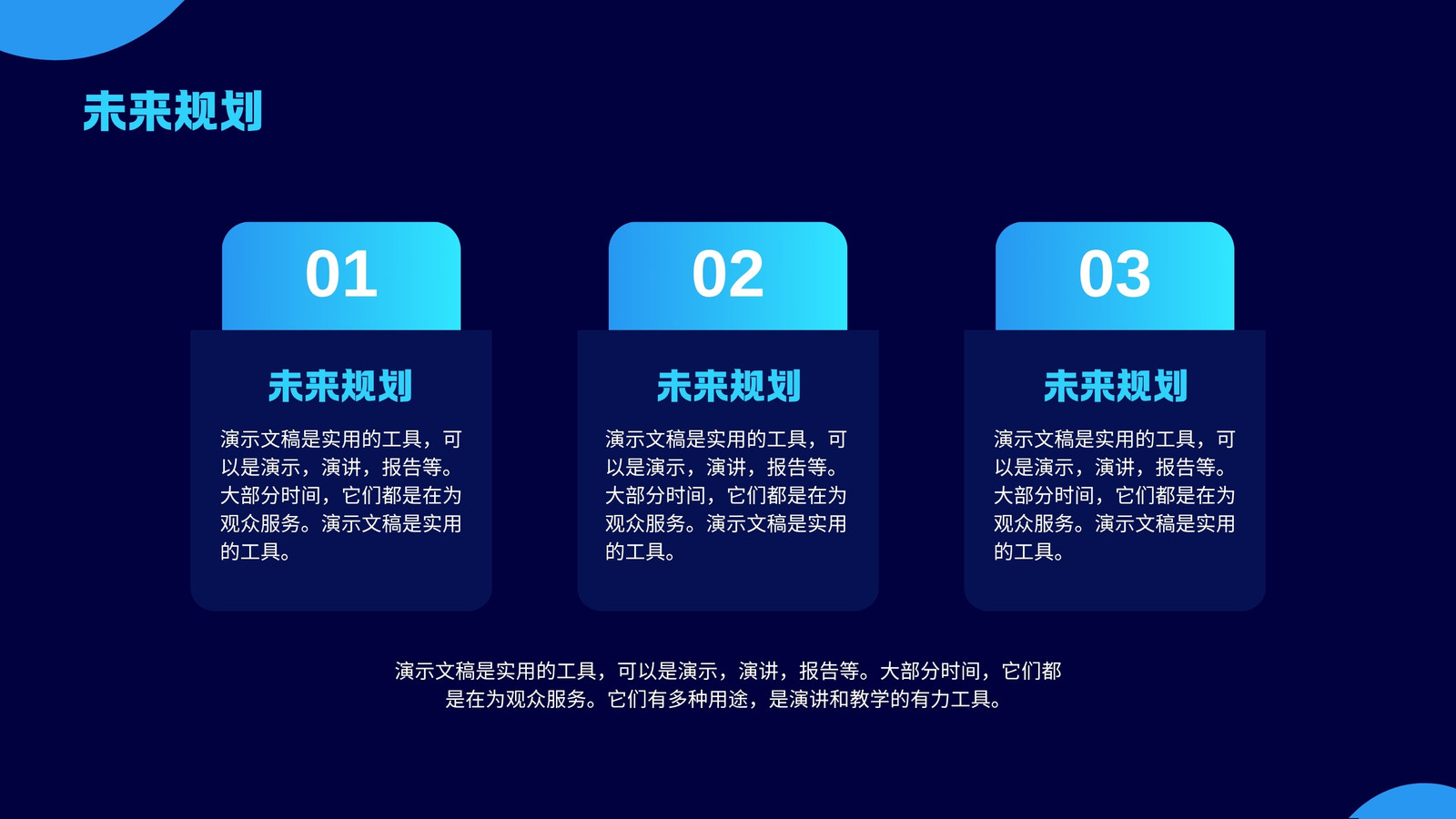 未来规划

01

未来规划

演示文稿是实用的工具，可以是演示，演讲，报告等。大部分时间，它们都是在为观众服务。演示文稿是实用的工具。

02

未来规划

演示文稿是实用的工具，可以是演示，演讲，报告等。大部分时间，它们都是在为观众服务。演示文稿是实用的工具。

03

未来规划

演示文稿是实用的工具，可以是演示，演讲，报告等。大部分时间，它们都是在为观众服务。演示文稿是实用的工具。

演示文稿是实用的工具，可以是演示，演讲，报告等。大部分时间，它们都是在为观众服务。它们有多种用途，是演讲和教学的有力工具。